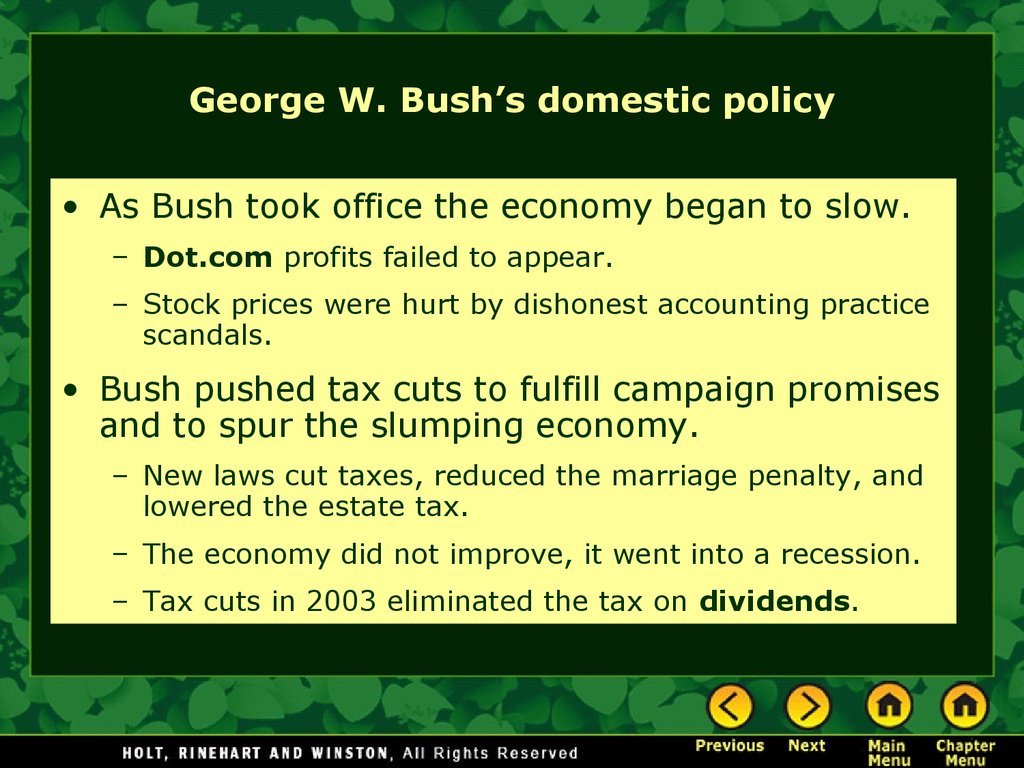 George W. Bush's domestic policy

• As Bush took office the economy began to slow.

– Dot.com profits failed to appear.

– Stock prices were hurt by dishonest accounting practice scandals.

• Bush pushed tax cuts to fulfill campaign promises and to spur the slumping economy.

– New laws cut taxes, reduced the marriage penalty, and lowered the estate tax.

– The economy did not improve, it went into a recession.

– Tax cuts in 2003 eliminated the tax on dividends.

HOLT, RINEHART AND WINSTON, All Rights Reserved

Previous Next Main Menu Chapter Menu